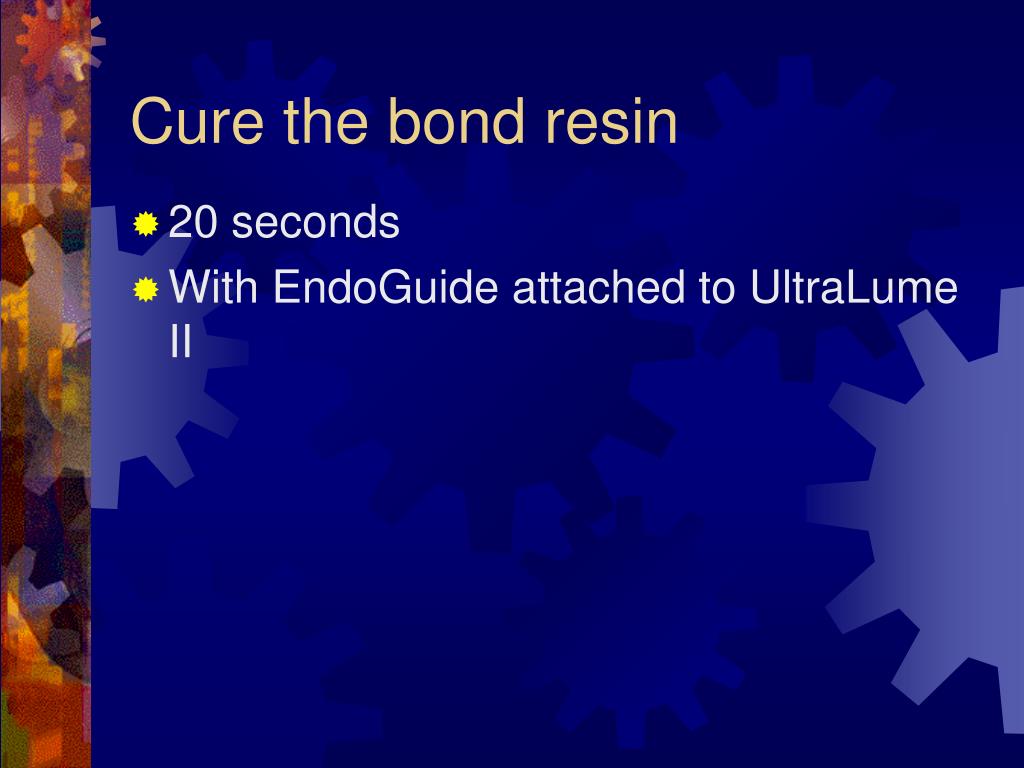 Cure the bond resin

20 seconds

With EndoGuide attached to UltraLume II